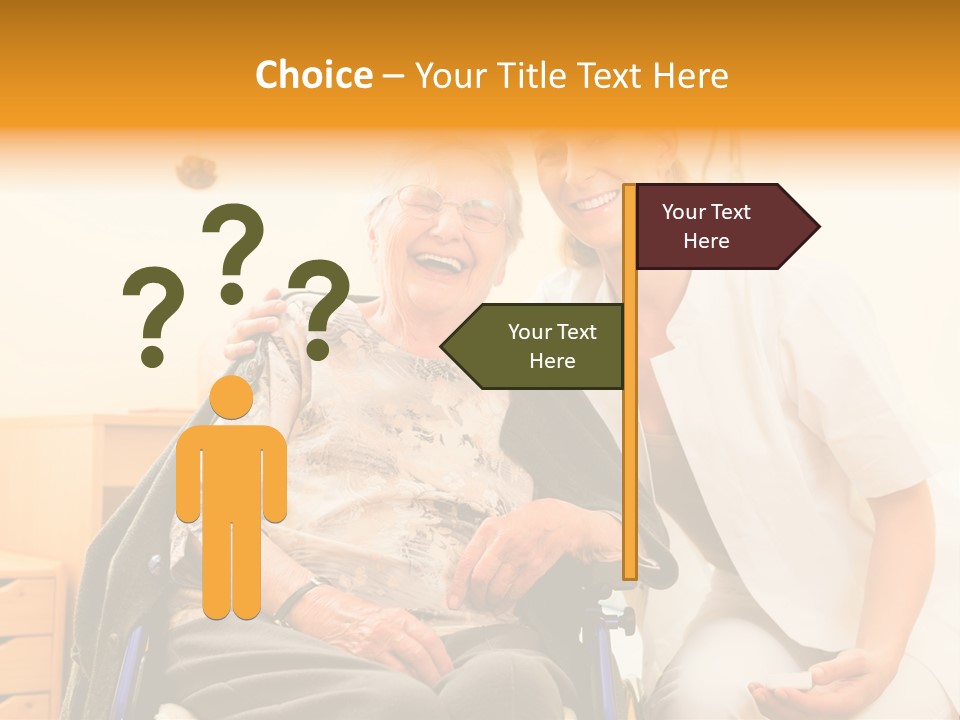 Choice – Your Title Text Here

? ? ?

Your Text Here

Your Text Here